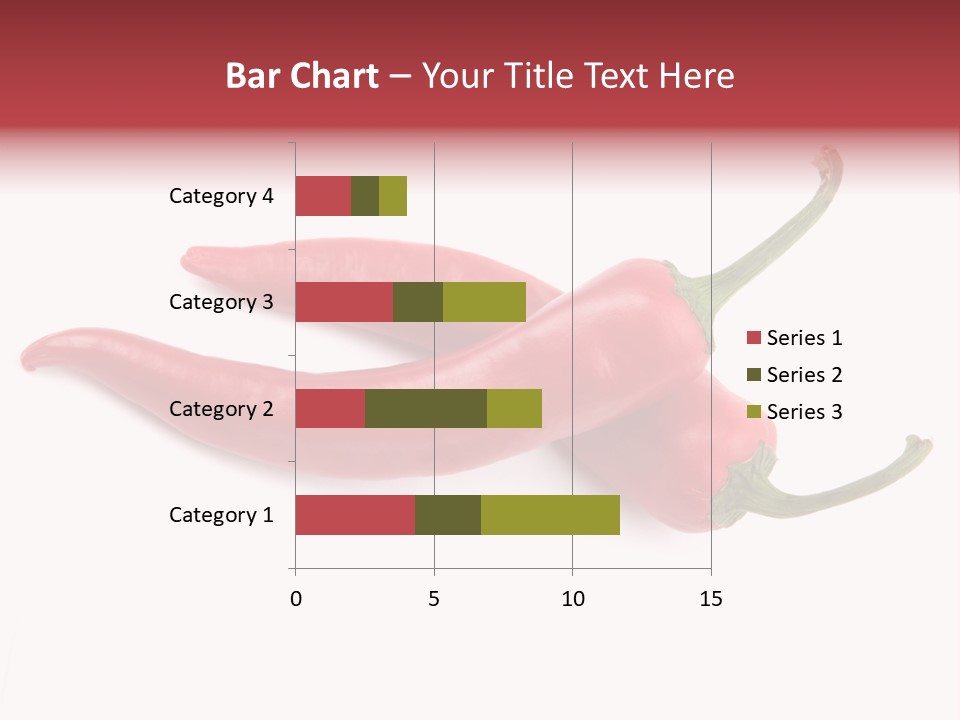 Bar Chart – Your Title Text Here

Category 4
Category 3
Category 2
Category 1

0
5
10
15

Series 1
Series 2
Series 3